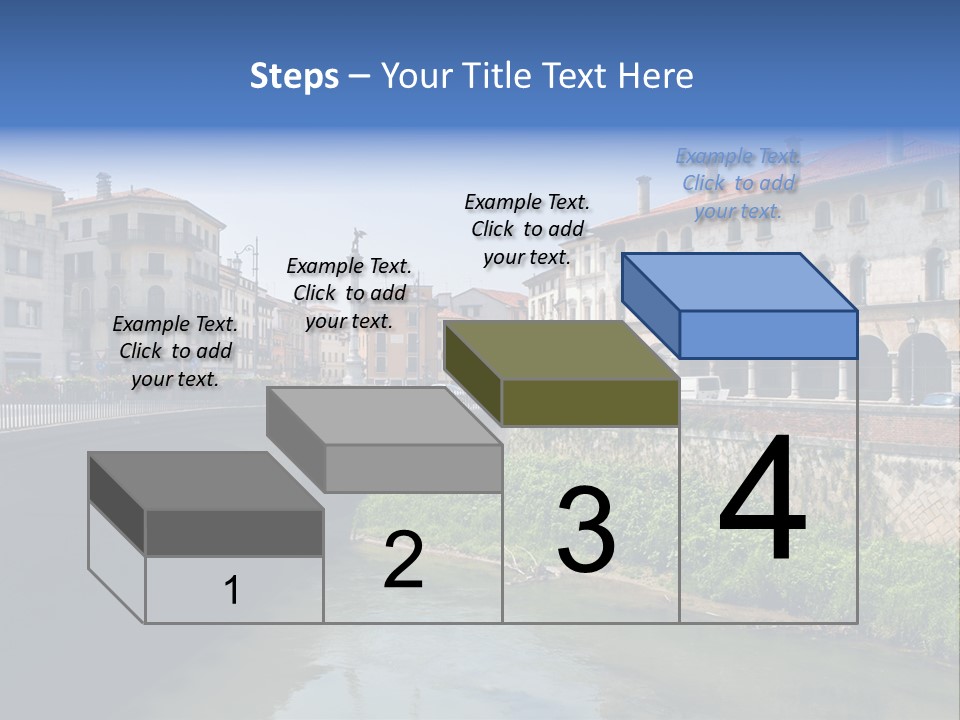 Steps – Your Title Text Here

Example Text. Click to add your text.

Example Text. Click to add your text.

Example Text. Click to add your text.

Example Text. Click to add your text.

1

2

3

4